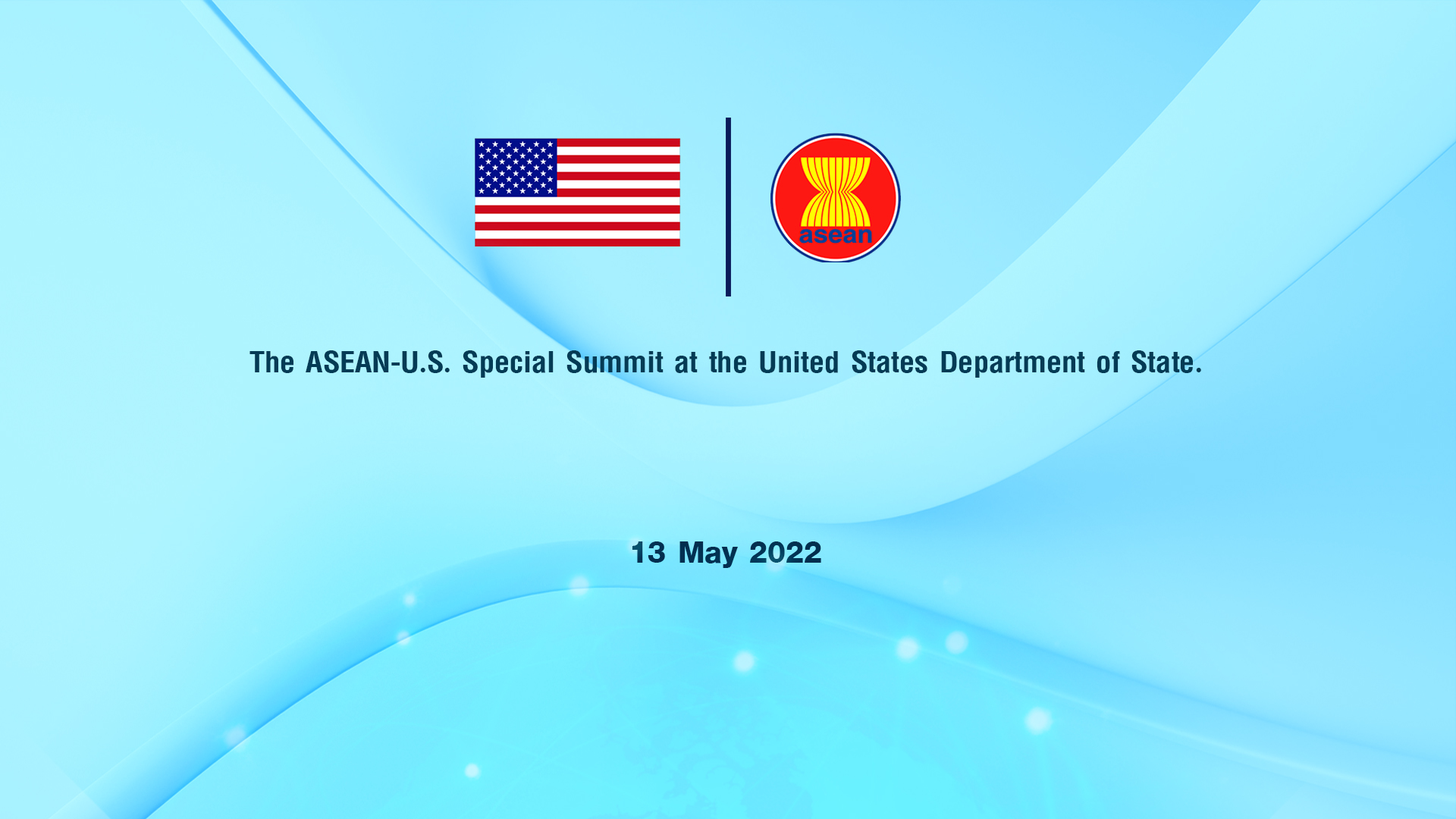 asean

The ASEAN-U.S. Special Summit at the United States Department of State.

13 May 2022